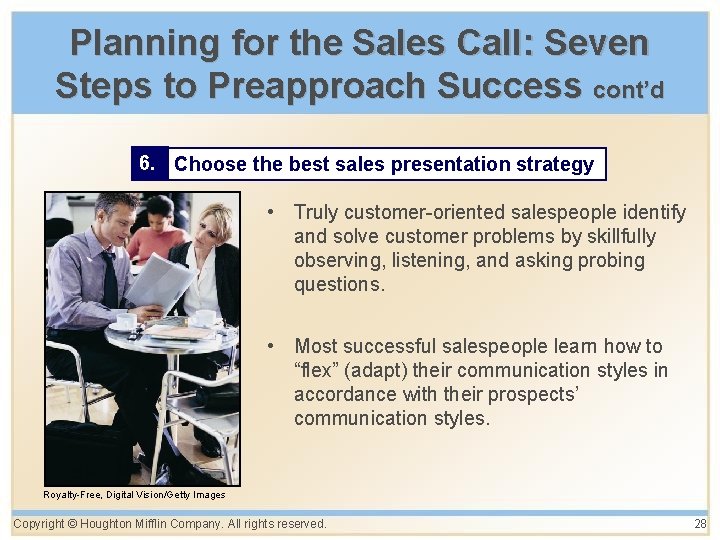 Planning for the Sales Call: Seven Steps to Preapproach Success cont'd

6. Choose the best sales presentation strategy

• Truly customer-oriented salespeople identify and solve customer problems by skillfully observing, listening, and asking probing questions.

• Most successful salespeople learn how to "flex" (adapt) their communication styles in accordance with their prospects' communication styles.

Royalty-Free, Digital Vision/Getty Images

Copyright © Houghton Mifflin Company. All rights reserved.

28